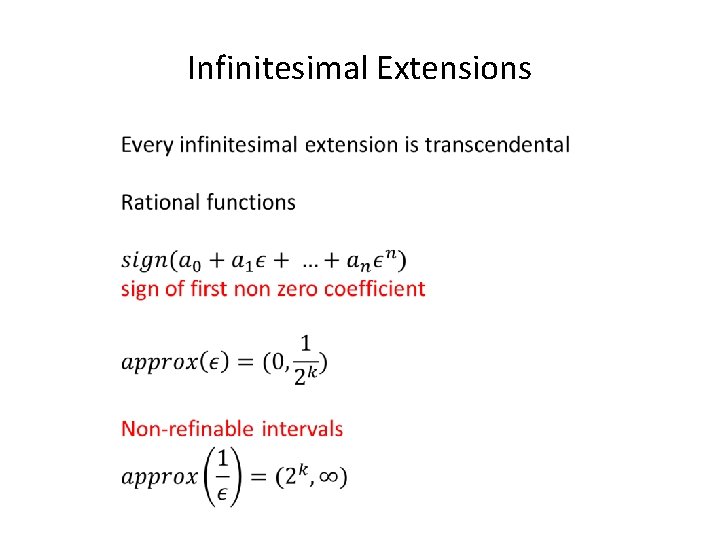 Infinitesimal Extensions

Every infinitesimal extension is transcendental

Rational functions

$sign(a_0 + a_1\epsilon + \ldots + a_n\epsilon^n)$
sign of first non zero coefficient

$approx(\epsilon) = (0, \frac{1}{2^k})$

Non-refinable intervals
$approx\left(\frac{1}{\epsilon}\right) = (2^k, \infty)$